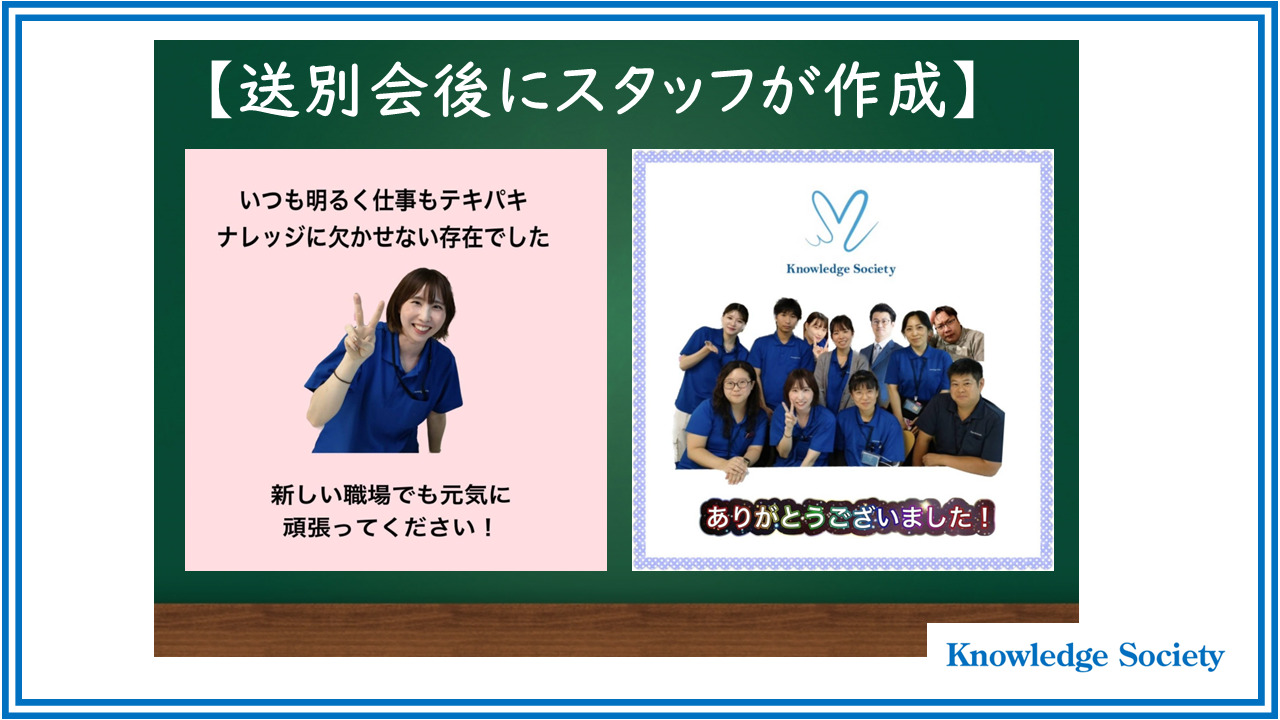 【送別会後にスタッフが作成】

いつも明るく仕事もテキパキ
ナレッジに欠かせない存在でした

新しい職場でも元気に
頑張ってください！

Knowledge Society

ありがとうございました！

Knowledge Society